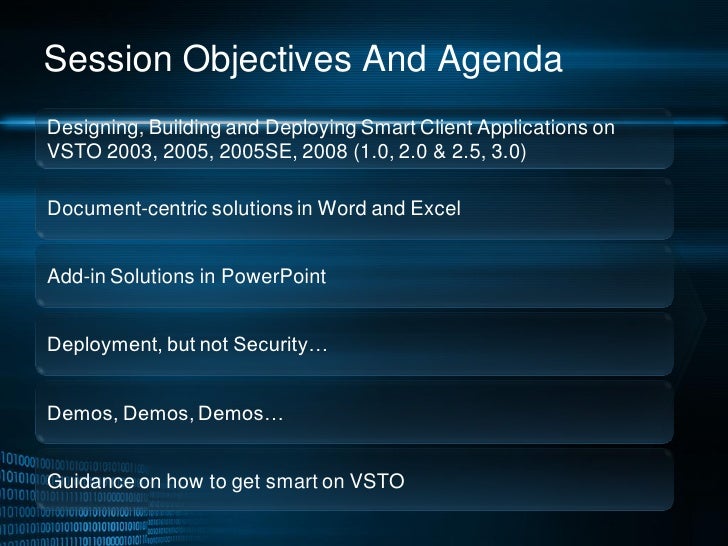 Session Objectives And Agenda

Designing, Building and Deploying Smart Client Applications on VSTO 2003, 2005, 2005SE, 2008 (1.0, 2.0 & 2.5, 3.0)

Document-centric solutions in Word and Excel

Add-in Solutions in PowerPoint

Deployment, but not Security…

Demos, Demos, Demos…

Guidance on how to get smart on VSTO